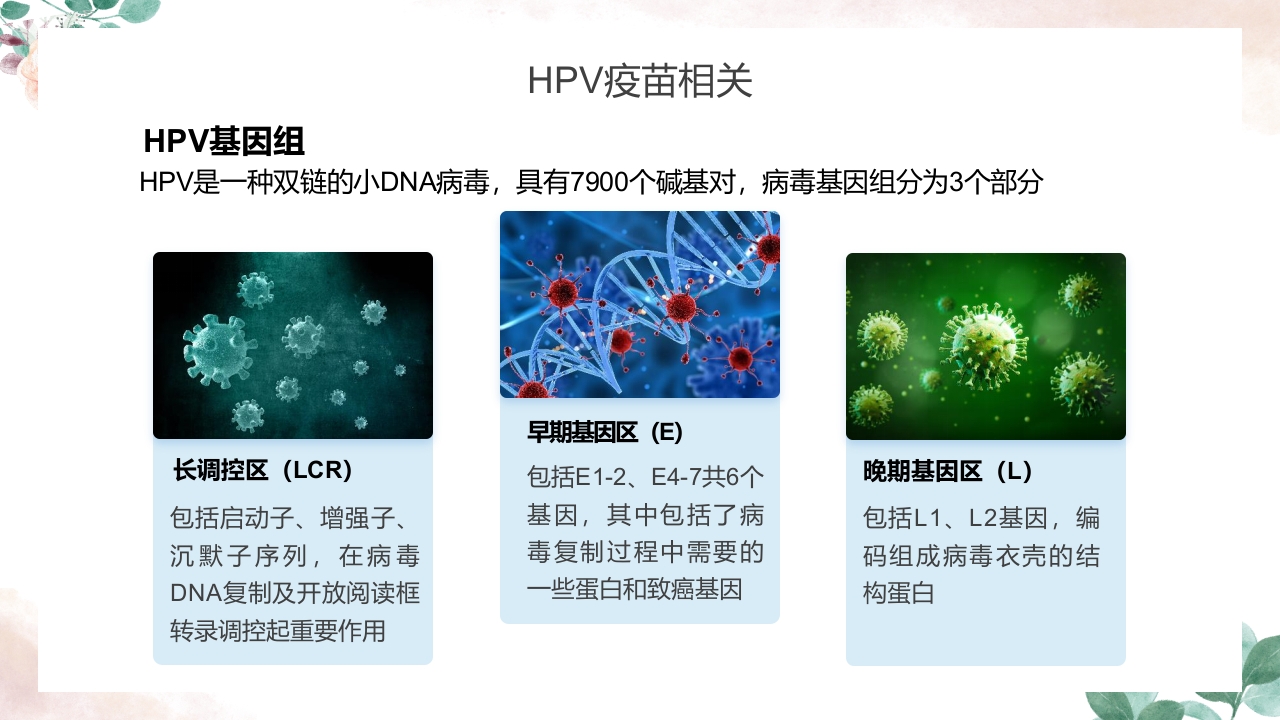 HPV疫苗相关

HPV基因组

HPV是一种双链的小DNA病毒，具有7900个碱基对，病毒基因组分为3个部分

长调控区（LCR）

包括启动子、增强子、沉默子序列，在病毒DNA复制及开放阅读框转录调控起重要作用

早期基因区（E）

包括E1-2、E4-7共6个基因，其中包括了病毒复制过程中需要的一些蛋白和致癌基因

晚期基因区（L）

包括L1、L2基因，编码组成病毒衣壳的结构蛋白